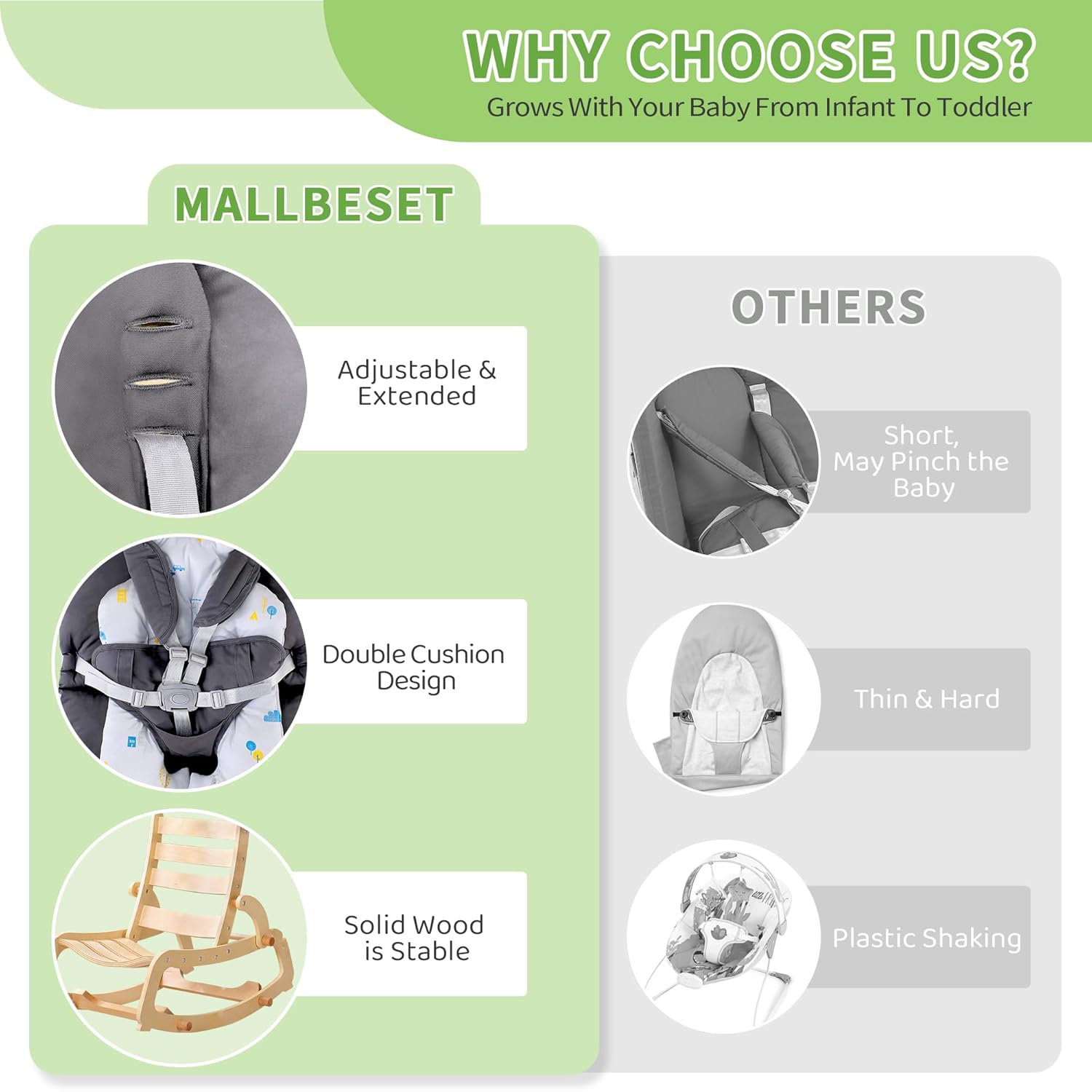 WHY CHOOSE US?
Grows With Your Baby From Infant To Toddler

MALLBESET

Adjustable & Extended

Double Cushion Design

Solid Wood is Stable

OTHERS

Short, May Pinch the Baby

Thin & Hard

Plastic Shaking